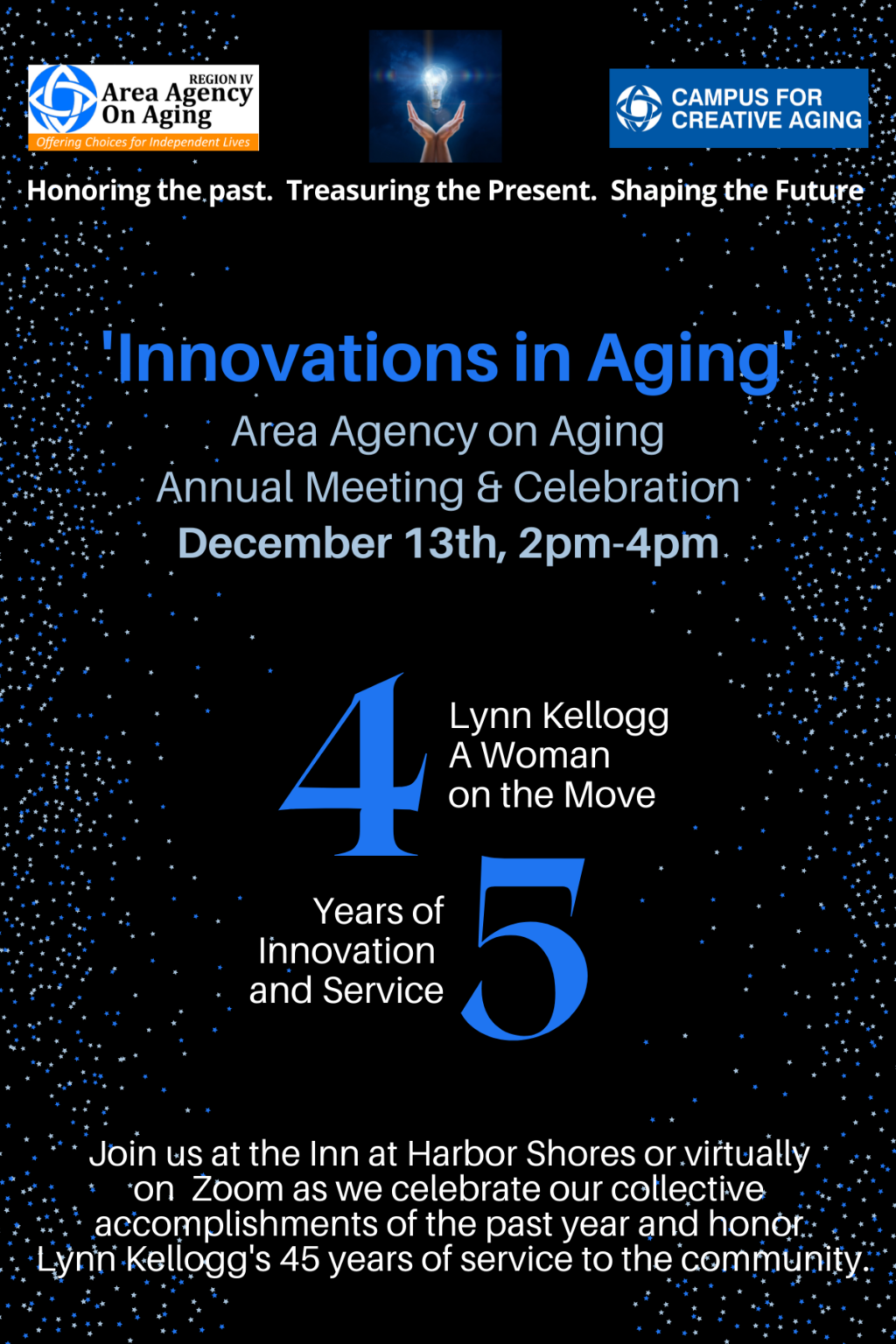 REGION IV
Area Agency
On Aging
Offering Choices for Independent Lives

CAMPUS FOR
CREATIVE AGING

Honoring the past. Treasuring the Present. Shaping the Future

'Innovations in Aging'

Area Agency on Aging
Annual Meeting & Celebration
December 13th, 2pm-4pm

4

Lynn Kellogg
A Woman
on the Move

Years of
Innovation
and Service

5

Join us at the Inn at Harbor Shores or virtually on Zoom as we celebrate our collective accomplishments of the past year and honor Lynn Kellogg's 45 years of service to the community.